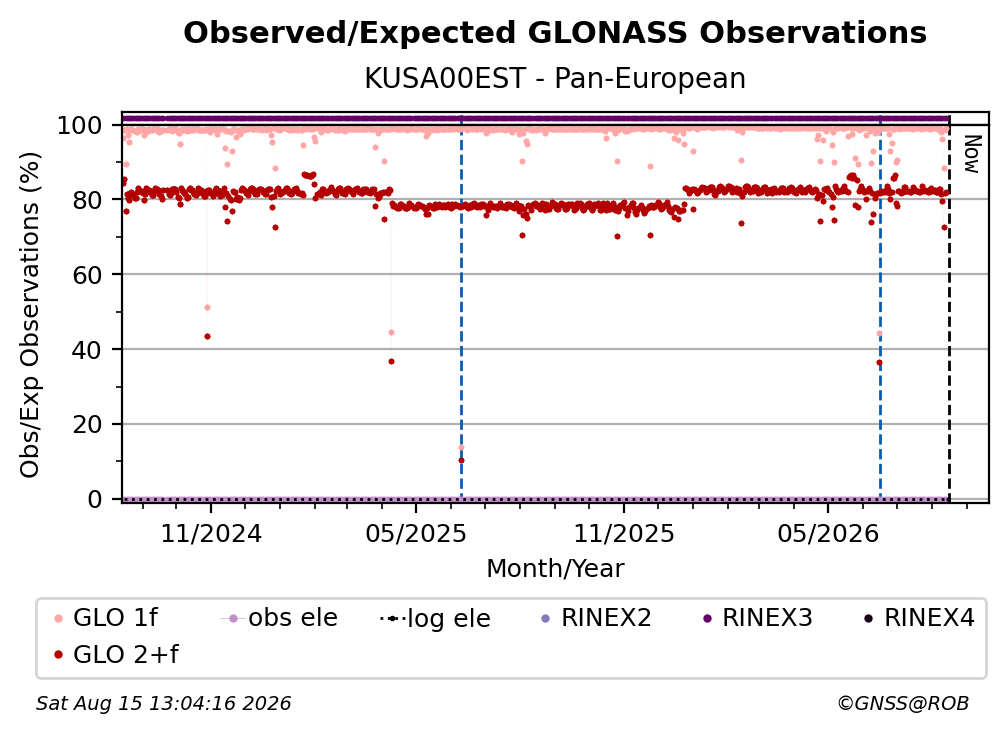 Observed/Expected GLONASS Observations
KUSA00EST - Pan-European

Obs/Exp Observations (%)

100
80
60
40
20
0

Now

11/2024
05/2025
11/2025
05/2026

Month/Year

GLO 1f
obs ele
log ele
RINEX2
RINEX3
RINEX4
GLO 2+f

Sat Aug 15 13:04:16 2026
©GNSS@ROB